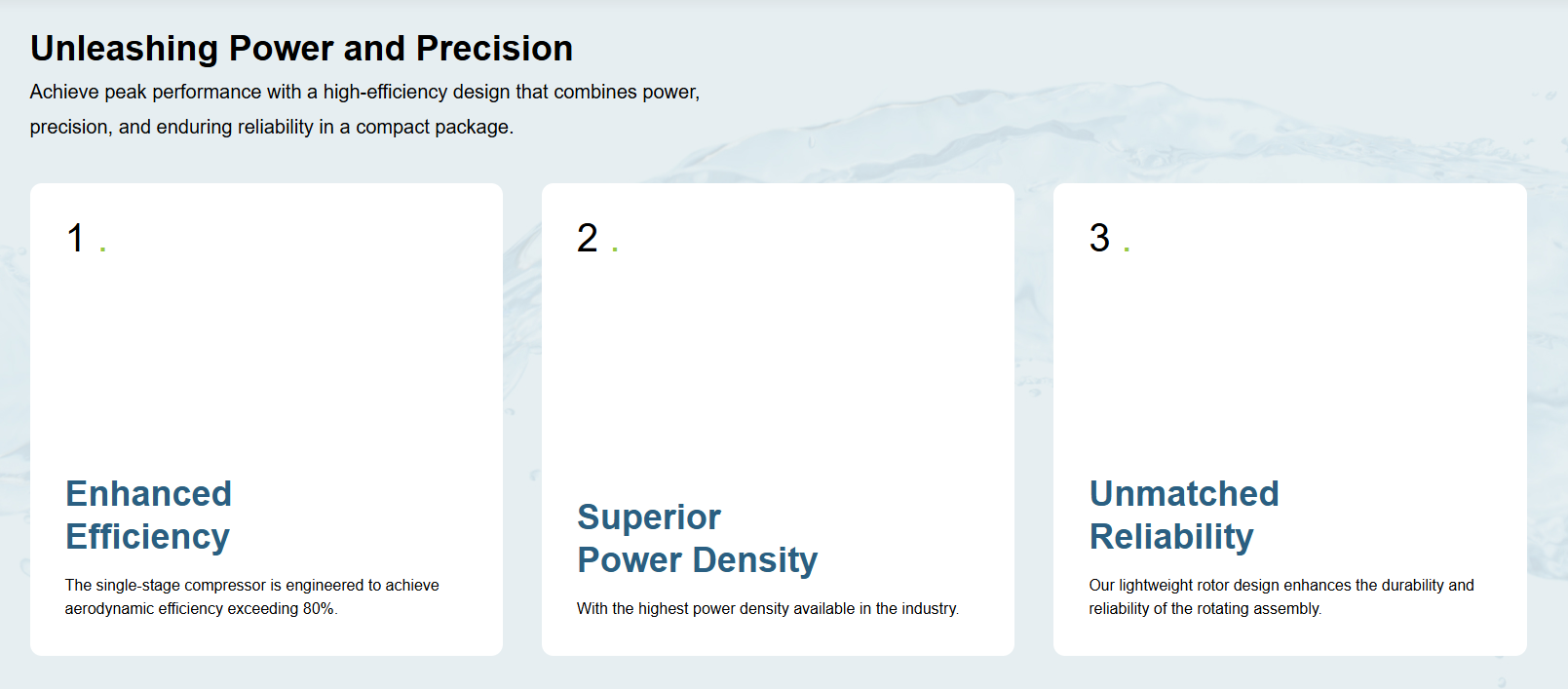 Unleashing Power and Precision

Achieve peak performance with a high-efficiency design that combines power, precision, and enduring reliability in a compact package.

1 .

Enhanced Efficiency

The single-stage compressor is engineered to achieve aerodynamic efficiency exceeding 80%.

2 .

Superior Power Density

With the highest power density available in the industry.

3 .

Unmatched Reliability

Our lightweight rotor design enhances the durability and reliability of the rotating assembly.